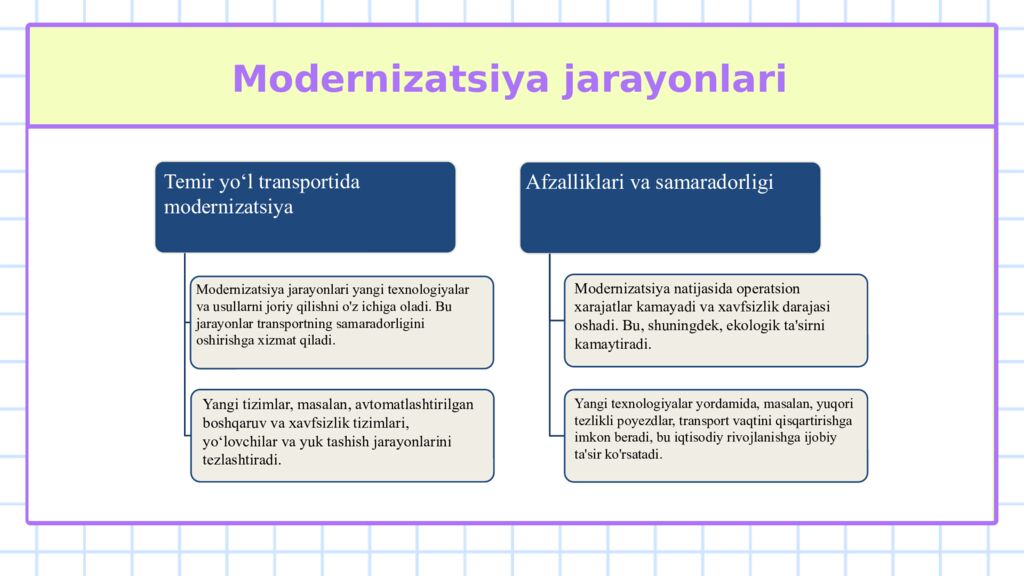 Modernizatsiya jarayonlari

Temir yo‘l transportida modernizatsiya

Modernizatsiya jarayonlari yangi texnologiyalar va usullarni joriy qilishni o'z ichiga oladi. Bu jarayonlar transportning samaradorligini oshirishga xizmat qiladi.

Yangi tizimlar, masalan, avtomatlashtirilgan boshqaruv va xavfsizlik tizimlari, yo‘lovchilar va yuk tashish jarayonlarini tezlashtiradi.

Afzalliklari va samaradorligi

Modernizatsiya natijasida operatsion xarajatlar kamayadi va xavfsizlik darajasi oshadi. Bu, shuningdek, ekologik ta'sirni kamaytiradi.

Yangi texnologiyalar yordamida, masalan, yuqori tezlikli poyezdlar, transport vaqtini qisqartirishga imkon beradi, bu iqtisodiy rivojlanishga ijobiy ta'sir ko'rsatadi.